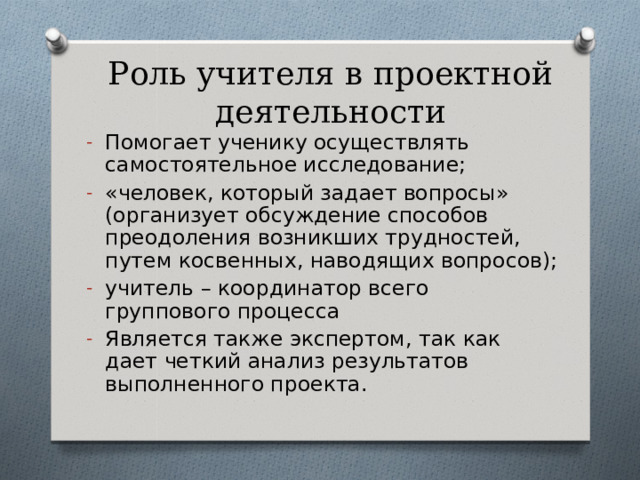 Роль учителя в проектной деятельности

- Помогает ученику осуществлять самостоятельное исследование;
- «человек, который задает вопросы» (организует обсуждение способов преодоления возникших трудностей, путем косвенных, наводящих вопросов);
- учитель – координатор всего группового процесса
- Является также экспертом, так как дает четкий анализ результатов выполненного проекта.